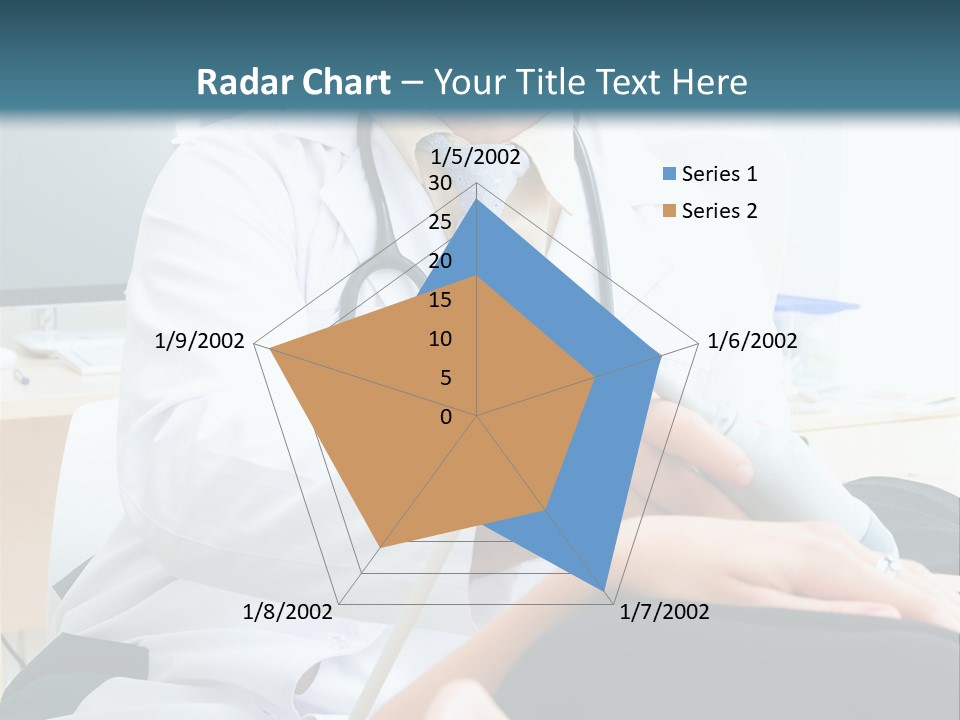 Radar Chart – Your Title Text Here

1/5/2002
30
25
20
15
10
5
0
1/6/2002
1/7/2002
1/8/2002
1/9/2002

Series 1
Series 2